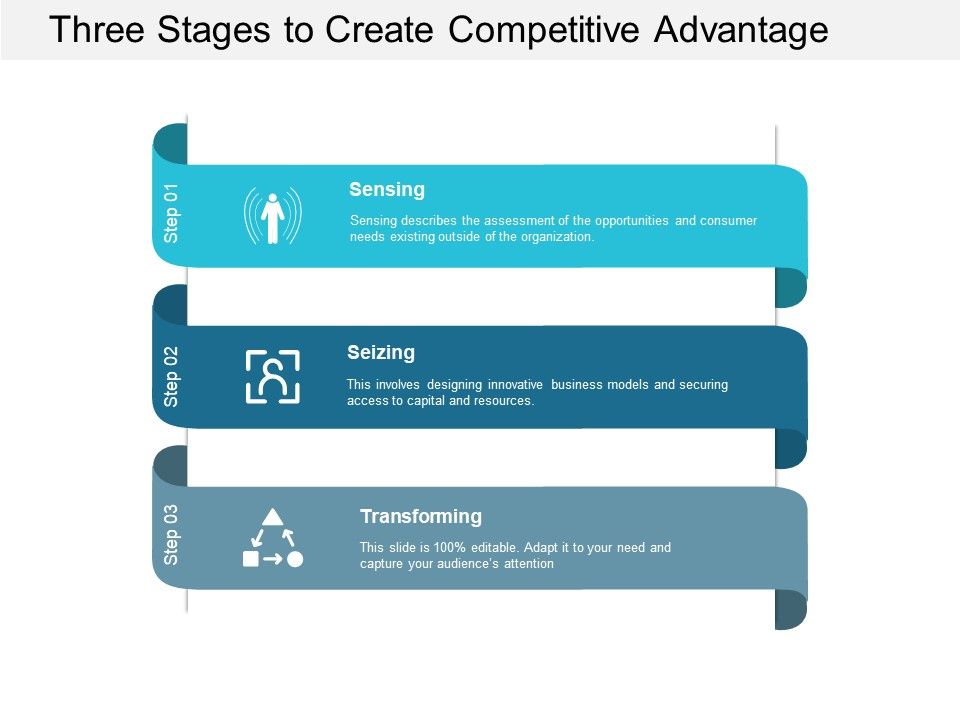 Three Stages to Create Competitive Advantage

Step 01

Sensing

Sensing describes the assessment of the opportunities and consumer needs existing outside of the organization.

Step 02

Seizing

This involves designing innovative business models and securing access to capital and resources.

Step 03

Transforming

This slide is 100% editable. Adapt it to your need and capture your audience's attention